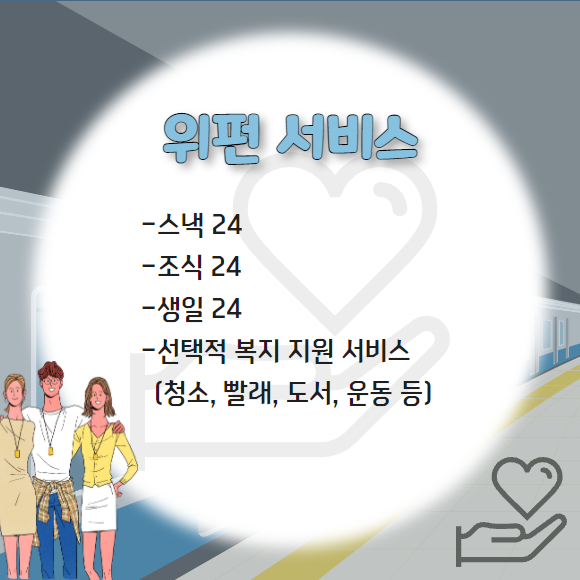 위펀 서비스

-스낵 24
-조식 24
-생일 24
-선택적 복지 지원 서비스 (청소, 빨래, 도서, 운동 등)